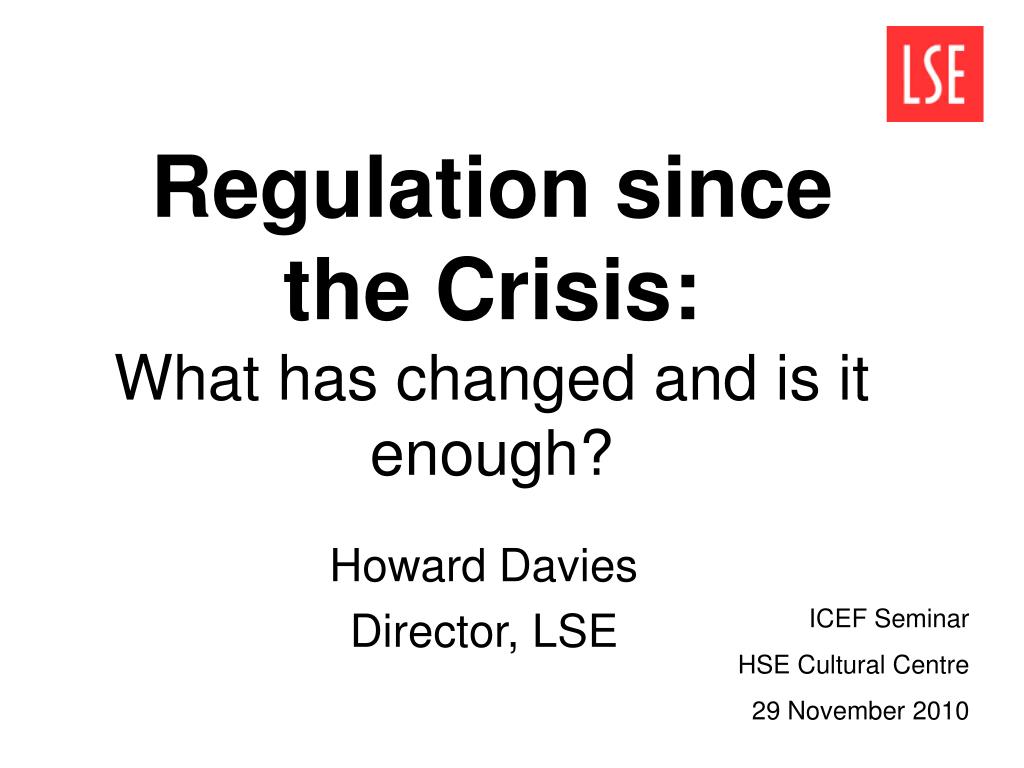 LSE

Regulation since the Crisis:
What has changed and is it enough?

Howard Davies
Director, LSE

ICEF Seminar
HSE Cultural Centre
29 November 2010